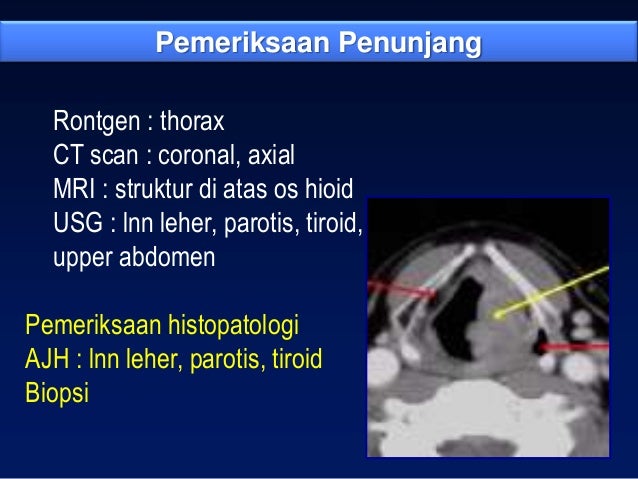 Pemeriksaan Penunjang

Rontgen : thorax
CT scan : coronal, axial
MRI : struktur di atas os hioid
USG : lnn leher, parotis, tiroid, upper abdomen

Pemeriksaan histopatologi
AJH : lnn leher, parotis, tiroid
Biopsi